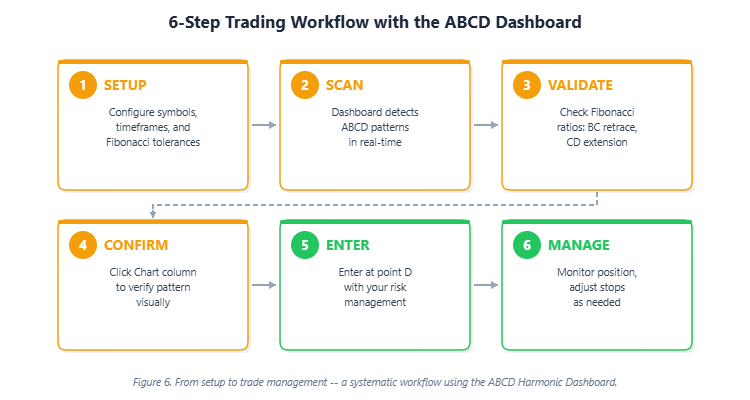 6-Step Trading Workflow with the ABCD Dashboard

1 SETUP

Configure symbols, timeframes, and Fibonacci tolerances

2 SCAN

Dashboard detects ABCD patterns in real-time

3 VALIDATE

Check Fibonacci ratios: BC retrace, CD extension

4 CONFIRM

Click Chart column to verify pattern visually

5 ENTER

Enter at point D with your risk management

6 MANAGE

Monitor position, adjust stops as needed

Figure 6. From setup to trade management -- a systematic workflow using the ABCD Harmonic Dashboard.